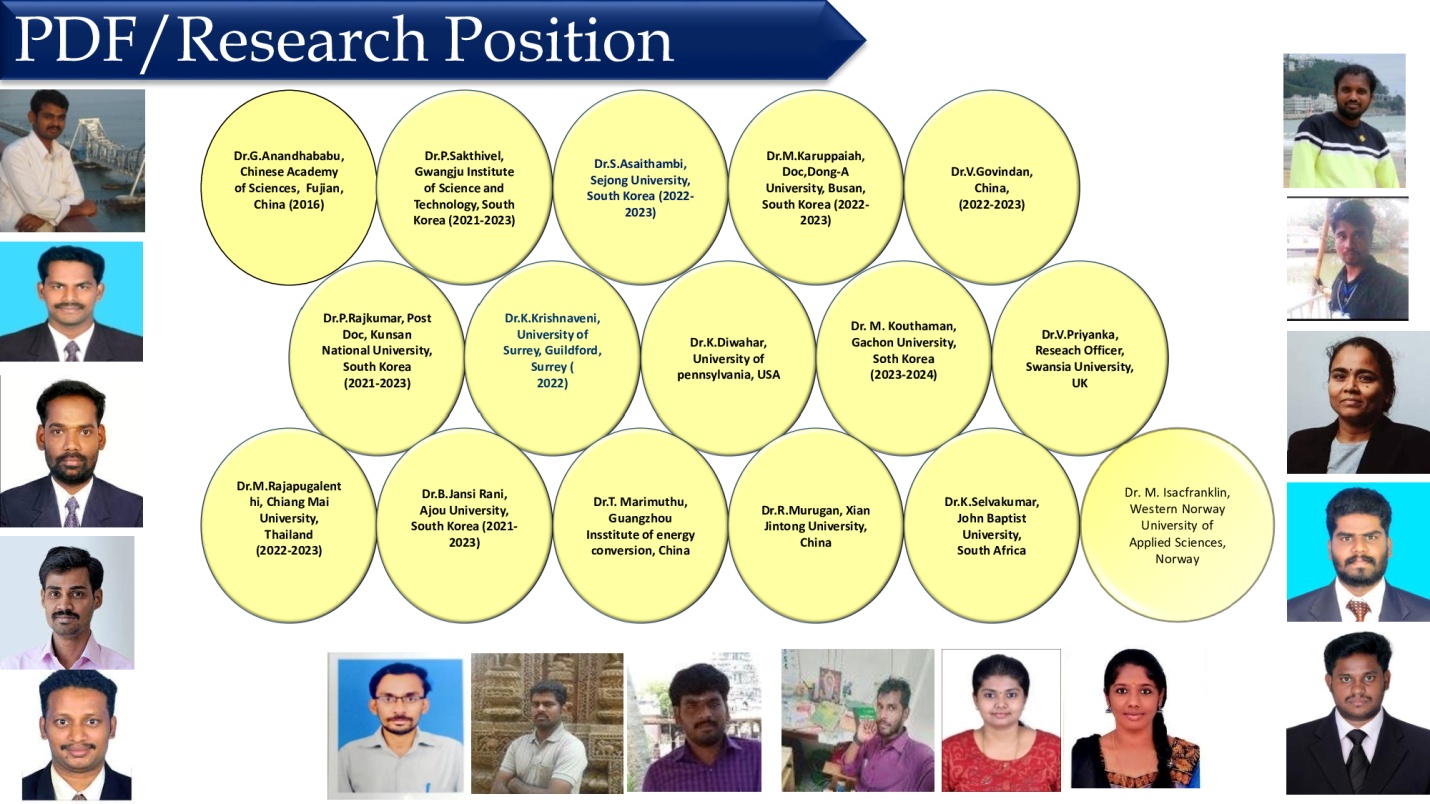 PDF/Research Position

Dr.G.Anandhababu, Chinese Academy of Sciences, Fujian, China (2016)

Dr.P.Sakthivel, Gwangju Institute of Science and Technology, South Korea (2021-2023)

Dr.S.Asaithambi, Sejong University, South Korea (2022-2023)

Dr.M.Karuppaiah, Doc,Dong-A University, Busan, South Korea (2022-2023)

Dr.V.Govindan, China, (2022-2023)

Dr.P.Rajkumar, Post Doc, Kunsan National University, South Korea (2021-2023)

Dr.K.Krishnaveni, University of Surrey, Guildford, Surrey ( 2022)

Dr.K.Diwahar, University of pennsylvania, USA

Dr. M. Kouthaman, Gachon University, Soth Korea (2023-2024)

Dr.V.Priyanka, Reseach Officer, Swansia University, UK

Dr.M.Rajapugalenthi, Chiang Mai University, Thailand (2022-2023)

Dr.B.Jansi Rani, Ajou University, South Korea (2021-2023)

Dr.T. Marimuthu, Guangzhou Insstitute of energy conversion, China

Dr.R.Murugan, Xian Jintong University, China

Dr.K.Selvakumar, John Baptist University, South Africa

Dr. M. Isacfranklin, Western Norway University of Applied Sciences, Norway